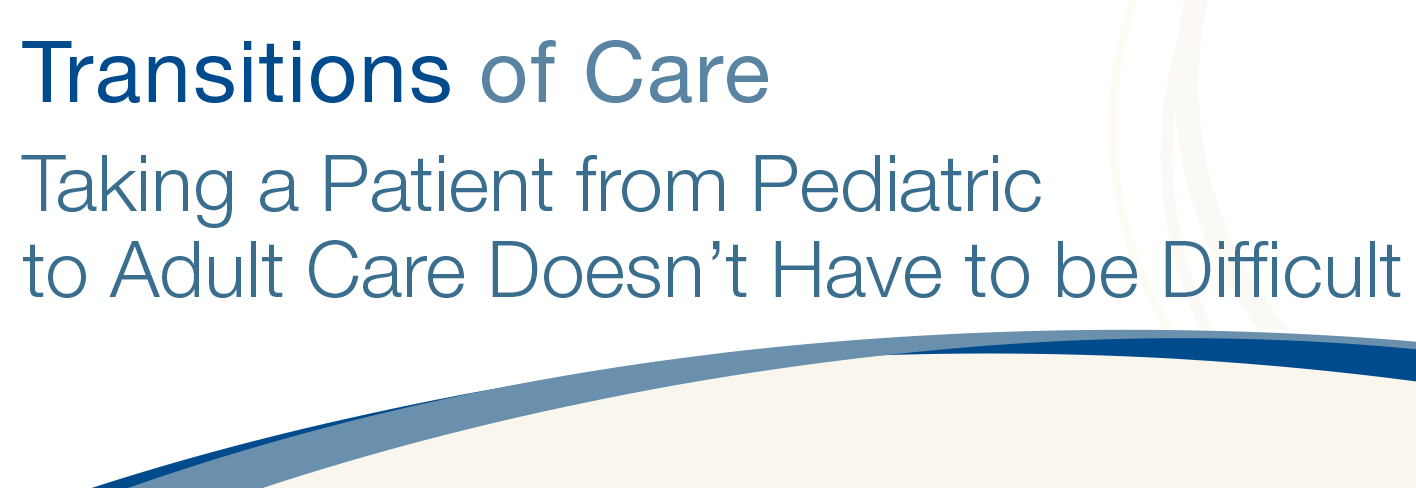 Transitions of Care

Taking a Patient from Pediatric to Adult Care Doesn’t Have to be Difficult